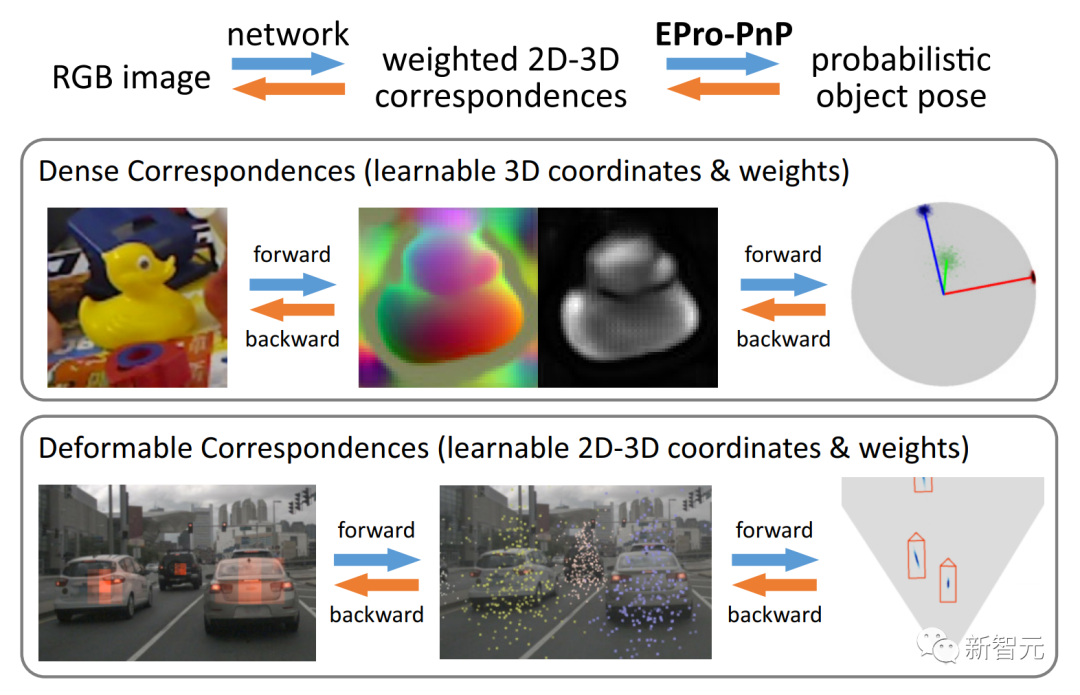 RGB image

network

weighted 2D-3D correspondences

EPro-PnP

probabilistic object pose

Dense Correspondences (learnable 3D coordinates & weights)

forward

backward

forward

backward

Deformable Correspondences (learnable 2D-3D coordinates & weights)

forward

backward

forward

backward

新智元